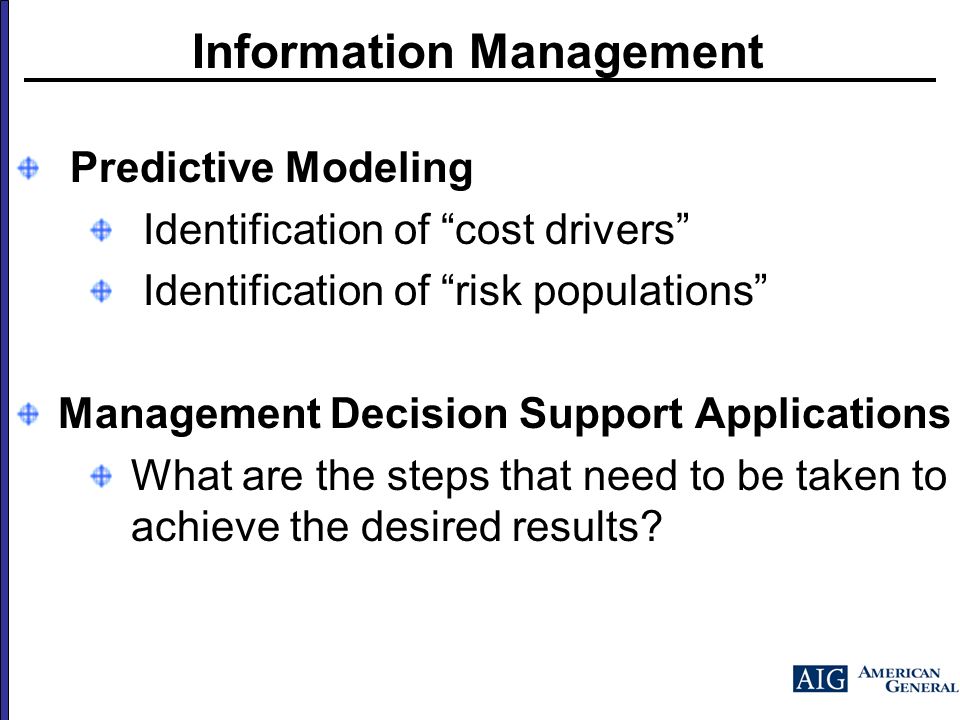 Information Management

Predictive Modeling

Identification of “cost drivers”

Identification of “risk populations”

Management Decision Support Applications

What are the steps that need to be taken to achieve the desired results?

AIG AMERICAN GENERAL